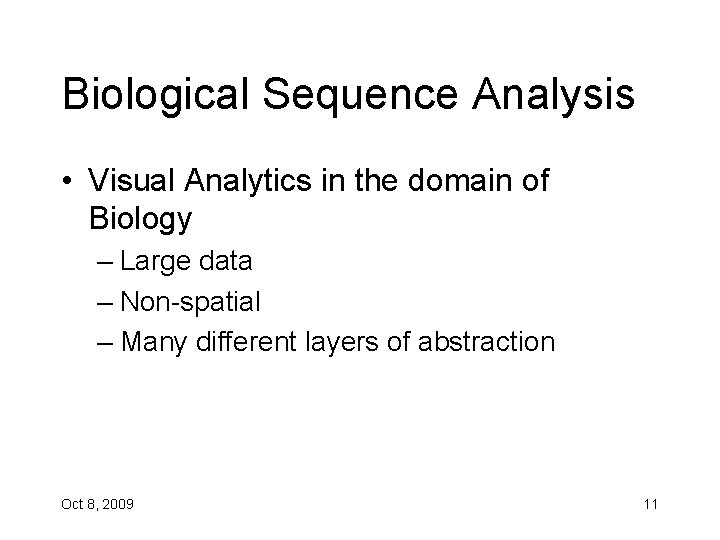 Biological Sequence Analysis

• Visual Analytics in the domain of Biology
– Large data
– Non-spatial
– Many different layers of abstraction

Oct 8, 2009

11